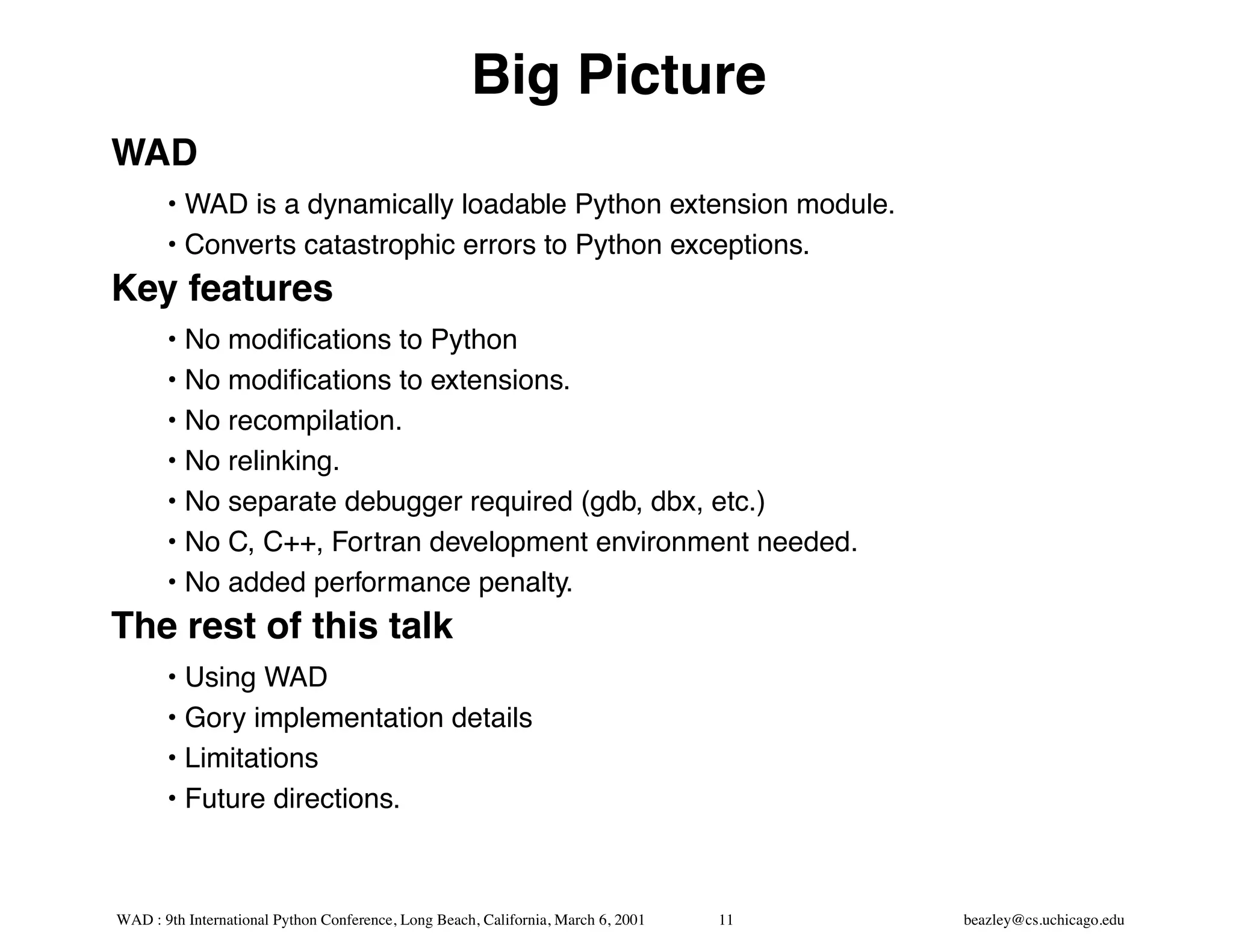 Big Picture

WAD

• WAD is a dynamically loadable Python extension module.
• Converts catastrophic errors to Python exceptions.

Key features

• No modifications to Python
• No modifications to extensions.
• No recompilation.
• No relinking.
• No separate debugger required (gdb, dbx, etc.)
• No C, C++, Fortran development environment needed.
• No added performance penalty.

The rest of this talk

• Using WAD
• Gory implementation details
• Limitations
• Future directions.

WAD : 9th International Python Conference, Long Beach, California, March 6, 2001 11 beazley@cs.uchicago.edu